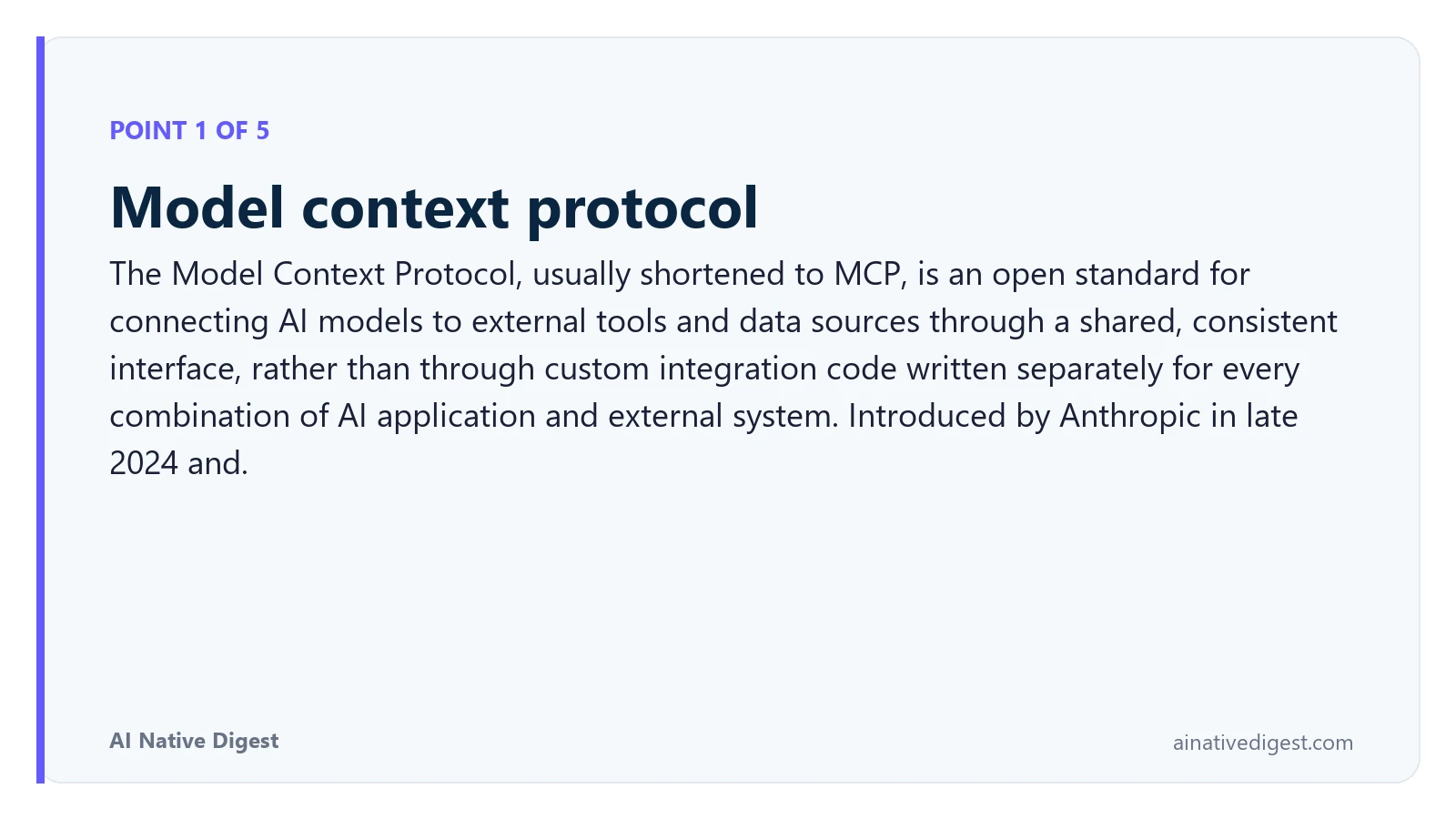 POINT 1 OF 5

Model context protocol

The Model Context Protocol, usually shortened to MCP, is an open standard for connecting AI models to external tools and data sources through a shared, consistent interface, rather than through custom integration code written separately for every combination of AI application and external system. Introduced by Anthropic in late 2024 and.

AI Native Digest

ainativedigest.com